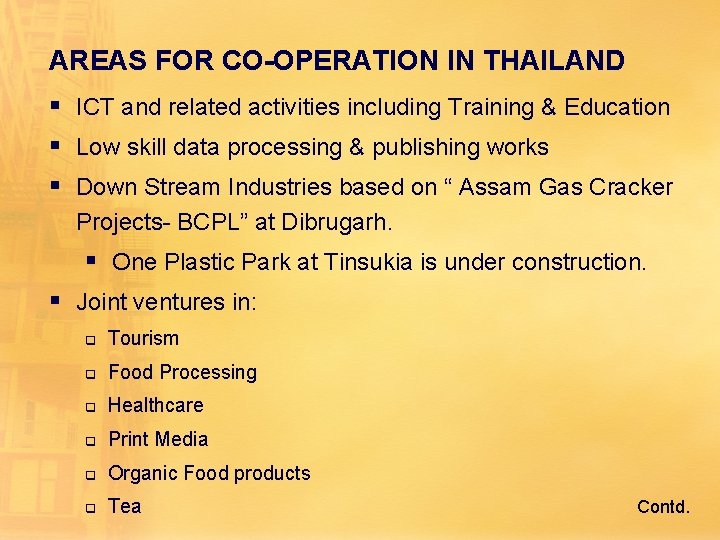 AREAS FOR CO-OPERATION IN THAILAND

▪ ICT and related activities including Training & Education

▪ Low skill data processing & publishing works

▪ Down Stream Industries based on “ Assam Gas Cracker Projects- BCPL” at Dibrugarh.

▪ One Plastic Park at Tinsukia is under construction.

▪ Joint ventures in:

❑ Tourism

❑ Food Processing

❑ Healthcare

❑ Print Media

❑ Organic Food products

❑ Tea

Contd.